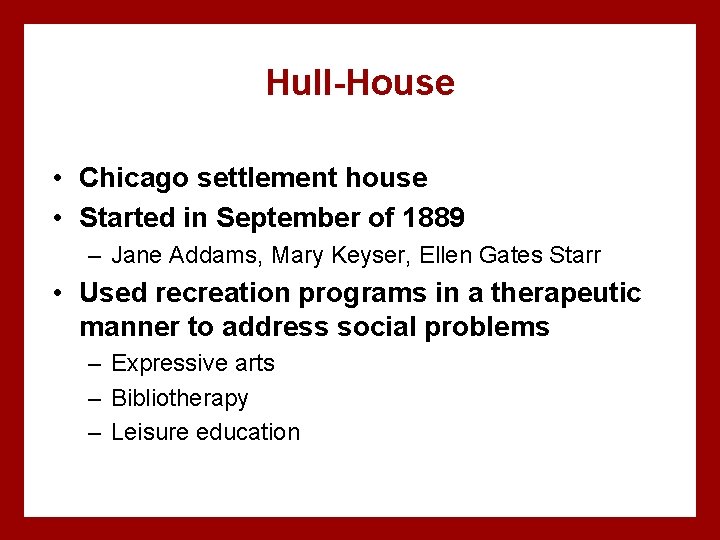 Hull-House

• Chicago settlement house
• Started in September of 1889
– Jane Addams, Mary Keyser, Ellen Gates Starr
• Used recreation programs in a therapeutic manner to address social problems
– Expressive arts
– Bibliotherapy
– Leisure education